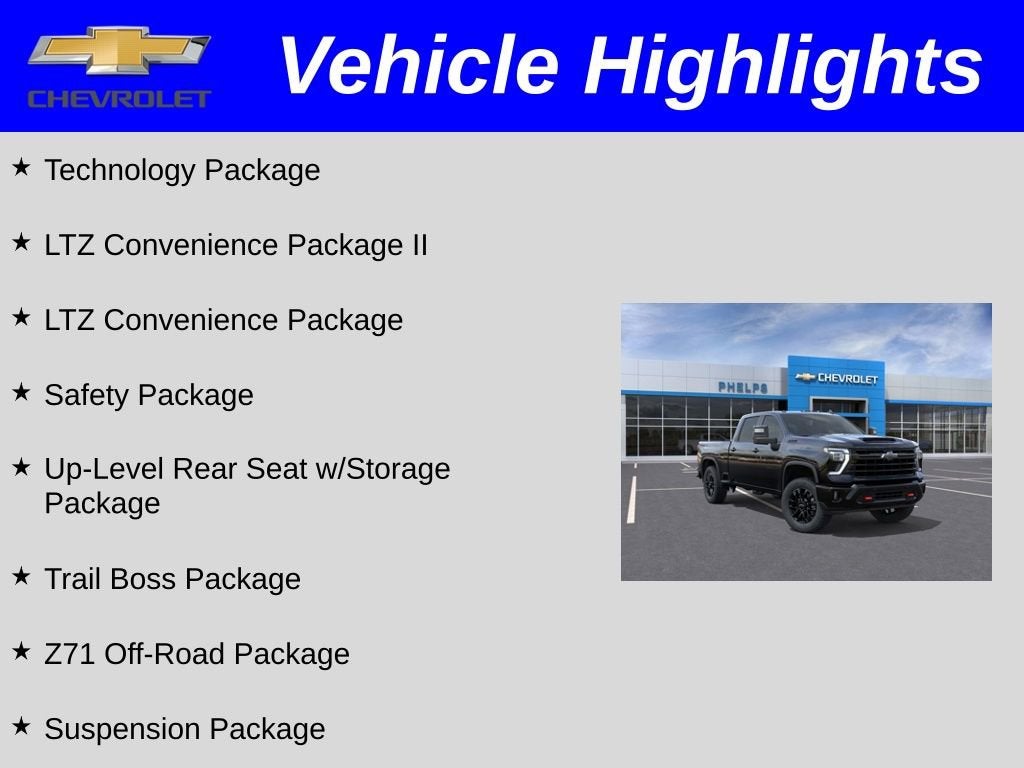 CHEVROLET

Vehicle Highlights

★ Technology Package

★ LTZ Convenience Package II

★ LTZ Convenience Package

★ Safety Package

★ Up-Level Rear Seat w/Storage Package

★ Trail Boss Package

★ Z71 Off-Road Package

★ Suspension Package

PHELPS

CHEVROLET